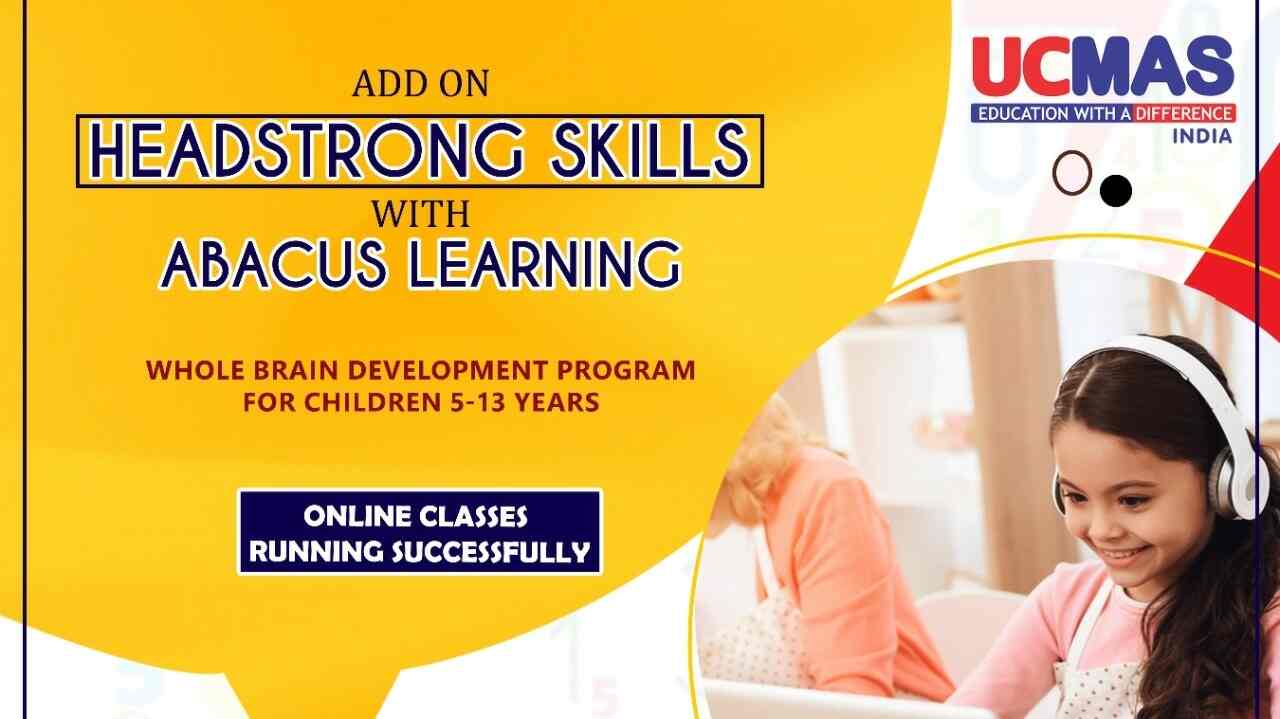 ADD ON
HEADSTRONG SKILLS
WITH
ABACUS LEARNING

WHOLE BRAIN DEVELOPMENT PROGRAM
FOR CHILDREN 5-13 YEARS

ONLINE CLASSES
RUNNING SUCCESSFULLY

UCMAS
EDUCATION WITH A DIFFERENCE
INDIA